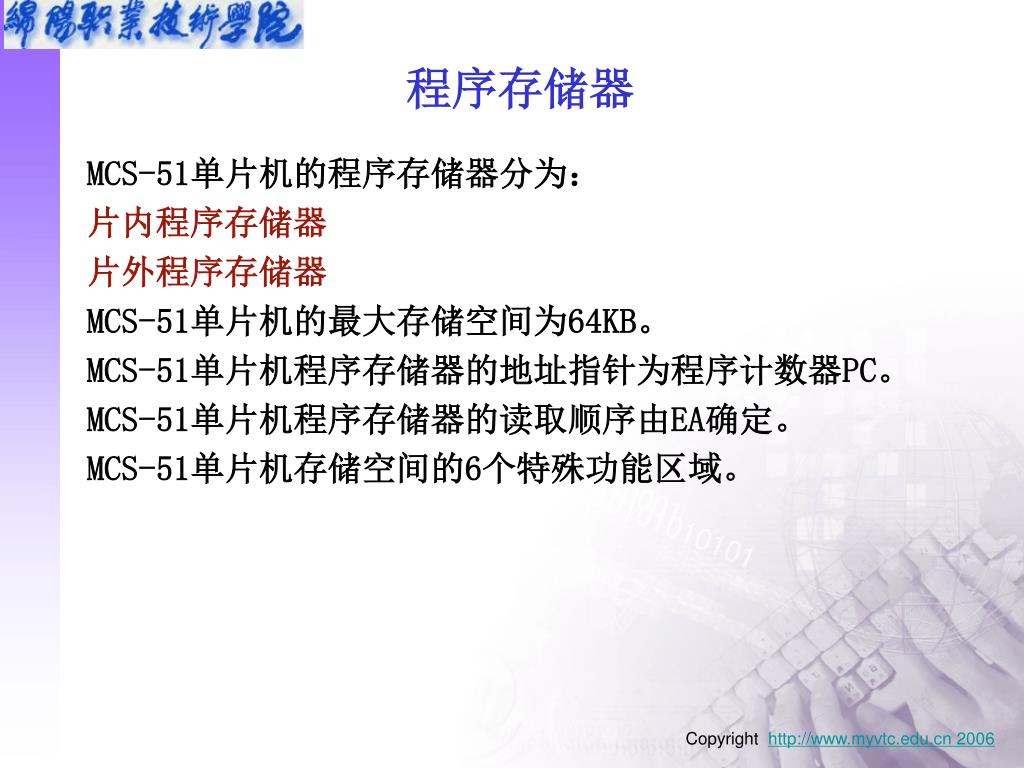 綿陽職業技術學院

程序存储器

MCS-51单片机的程序存储器分为：

片内程序存储器

片外程序存储器

MCS-51单片机的最大存储空间为64KB。

MCS-51单片机程序存储器的地址指针为程序计数器PC。

MCS-51单片机程序存储器的读取顺序由EA确定。

MCS-51单片机存储空间的6个特殊功能区域。

Copyright http://www.myvtc.edu.cn 2006